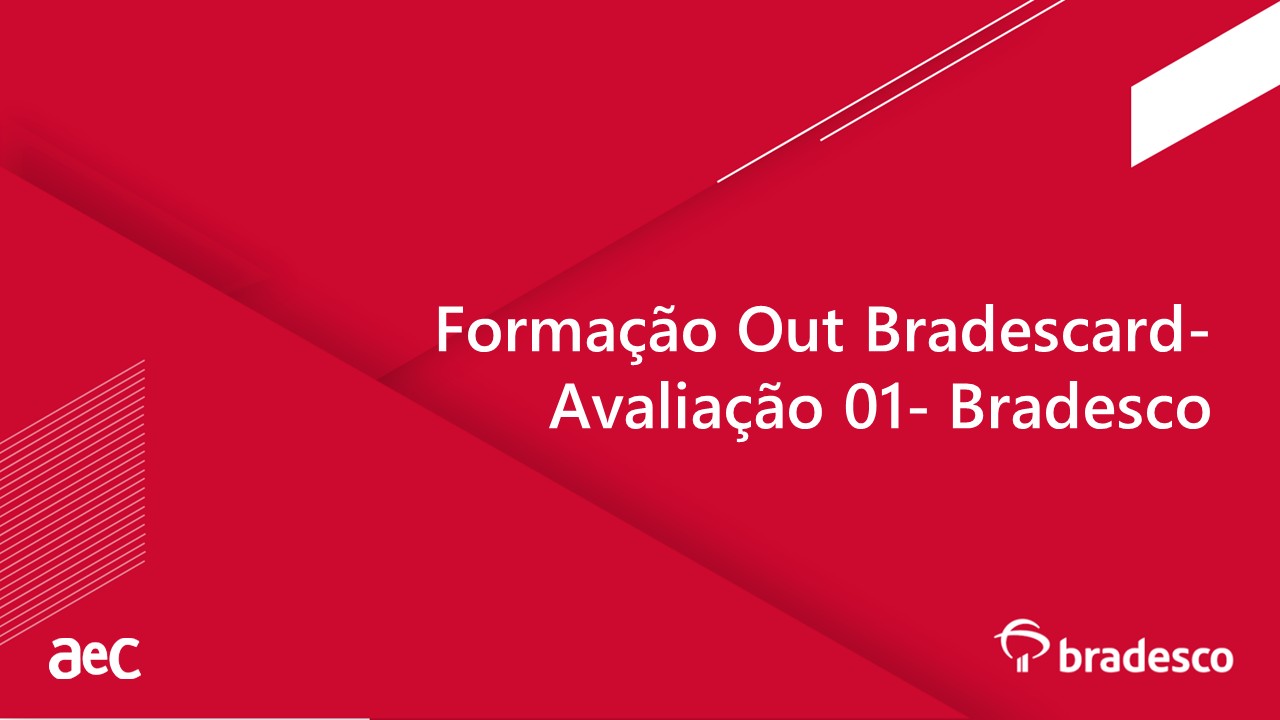 Formação Out Bradescard- Avaliação 01- Bradesco

aec

bradesco